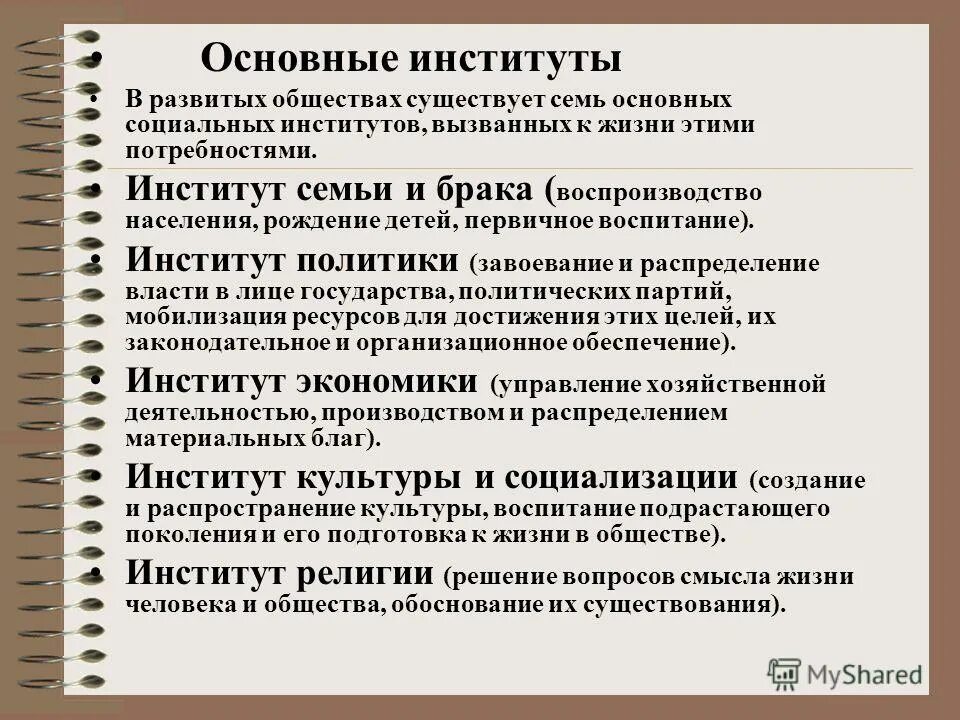 • Основные институты

• В развитых обществах существует семь основных социальных институтов, вызванных к жизни этими потребностями.

• Институт семьи и брака (воспроизводство населения, рождение детей, первичное воспитание).

• Институт политики (завоевание и распределение власти в лице государства, политических партий, мобилизация ресурсов для достижения этих целей, их законодательное и организационное обеспечение).

• Институт экономики (управление хозяйственной деятельностью, производством и распределением материальных благ).

• Институт культуры и социализации (создание и распространение культуры, воспитание подрастающего поколения и его подготовка к жизни в обществе).

• Институт религии (решение вопросов смысла жизни человека и общества, обоснование их существования).

MyShared